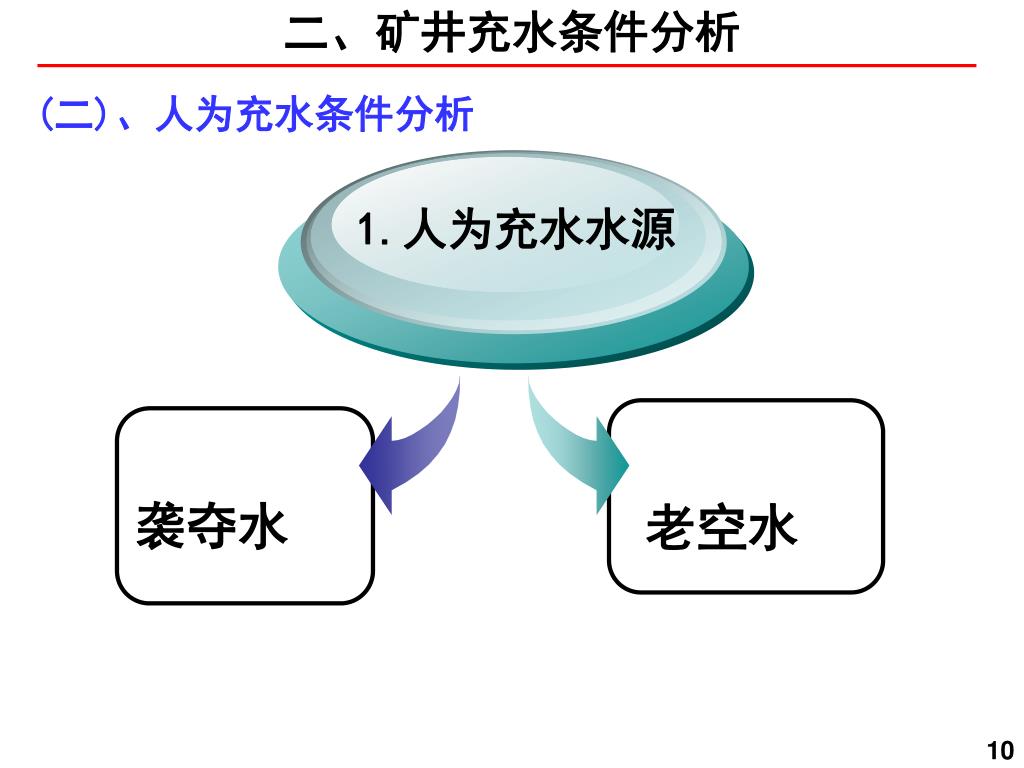 二、矿井充水条件分析

(二)、人为充水条件分析

1. 人为充水水源

袭夺水

老空水

10